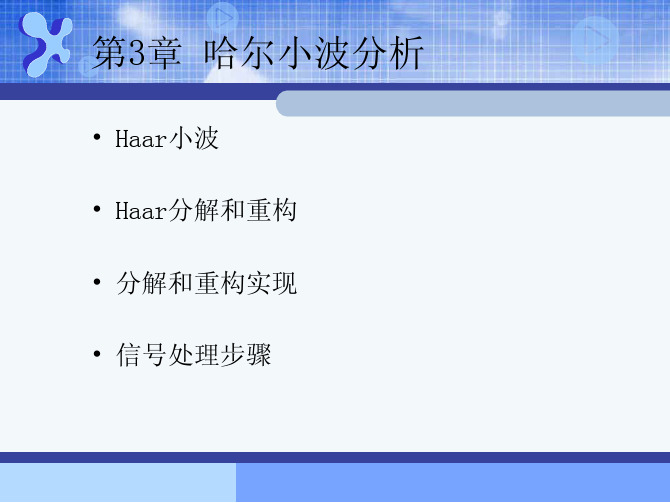 第3章 哈尔小波分析

• Haar小波

• Haar分解和重构

• 分解和重构实现

• 信号处理步骤